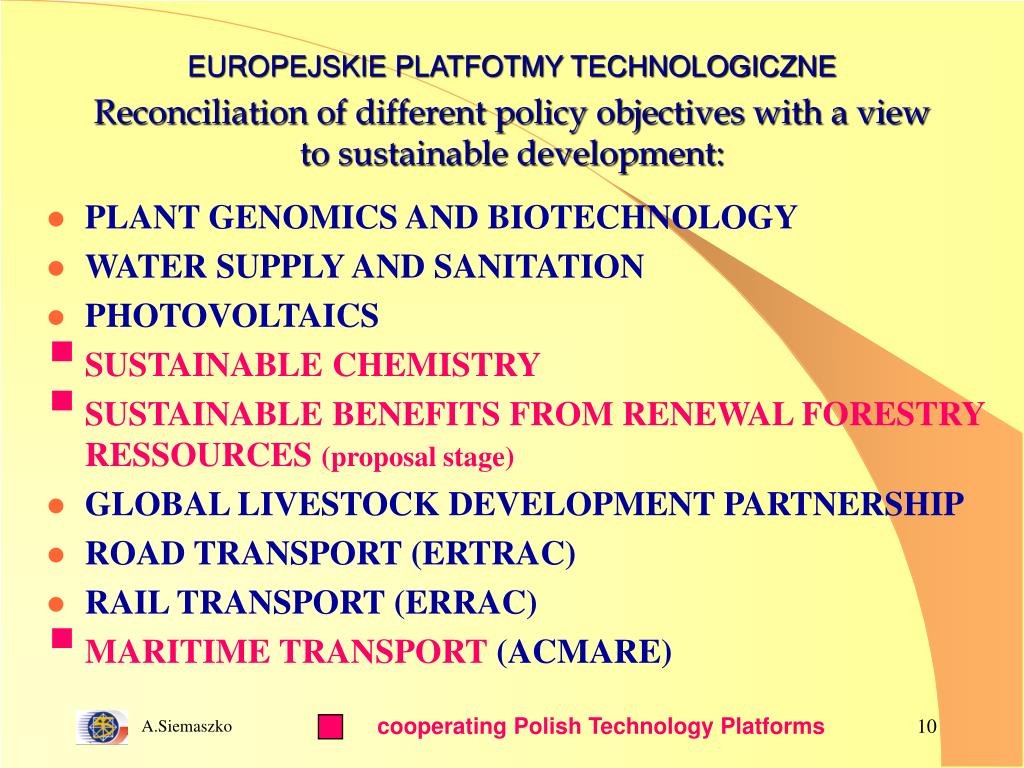 EUROPEJSKIE PLATFOTMY TECHNOLOGICZNE

Reconciliation of different policy objectives with a view to sustainable development:

- PLANT GENOMICS AND BIOTECHNOLOGY
- WATER SUPPLY AND SANITATION
- PHOTOVOLTAICS
- SUSTAINABLE CHEMISTRY
- SUSTAINABLE BENEFITS FROM RENEWAL FORESTRY RESSOURCES (proposal stage)
- GLOBAL LIVESTOCK DEVELOPMENT PARTNERSHIP
- ROAD TRANSPORT (ERTRAC)
- RAIL TRANSPORT (ERRAC)
- MARITIME TRANSPORT (ACMARE)

A.Siemaszko

cooperating Polish Technology Platforms

10